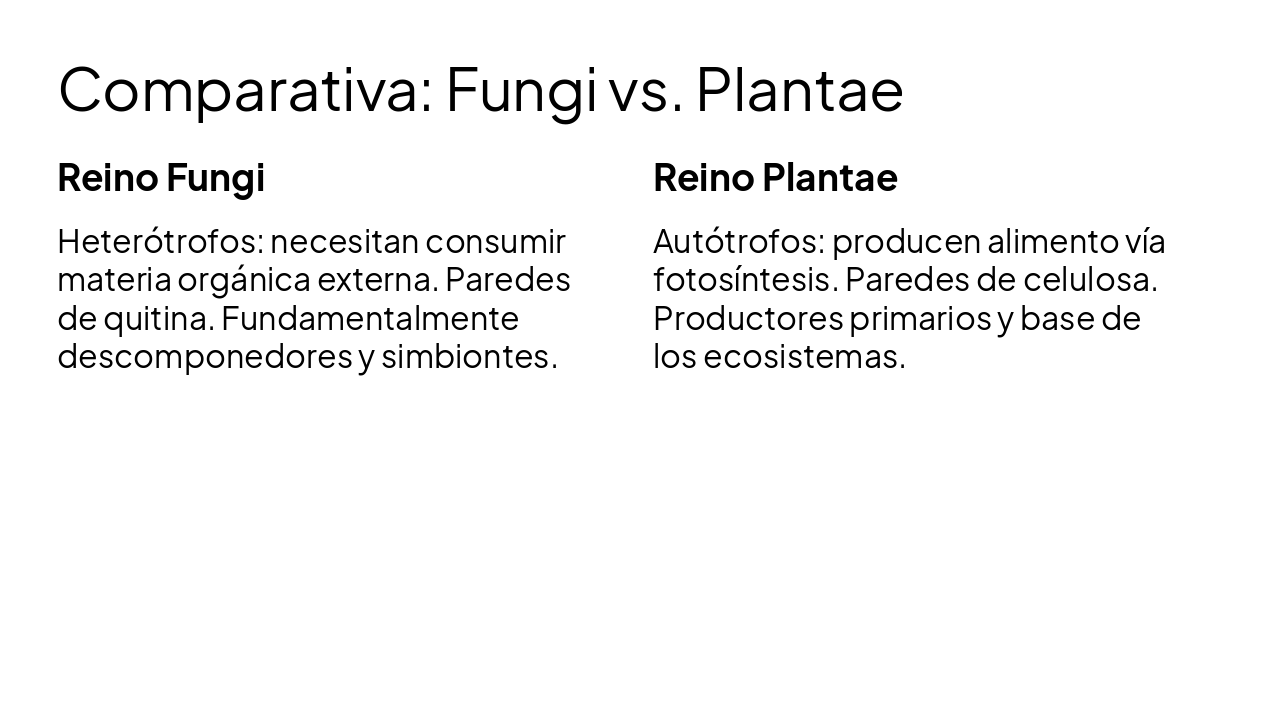 Comparativa: Fungi vs. Plantae

Reino Fungi

Heterótrofos: necesitan consumir materia orgánica externa. Paredes de quitina. Fundamentalmente descomponedores y simbiontes.

Reino Plantae

Autótrofos: producen alimento vía fotosíntesis. Paredes de celulosa. Productores primarios y base de los ecosistemas.